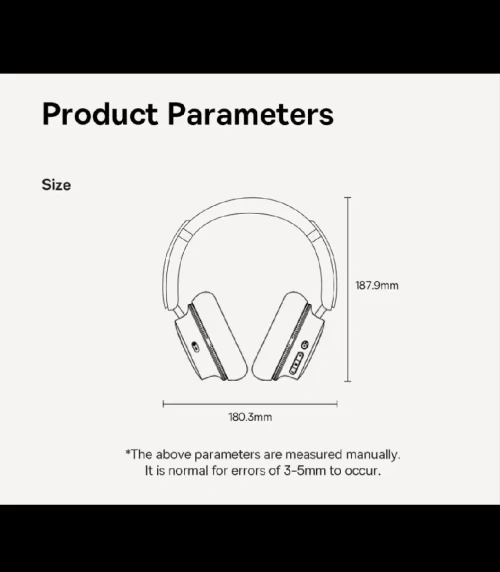 Product Parameters

Size

187.9mm

180.3mm

*The above parameters are measured manually. It is normal for errors of 3-5mm to occur.